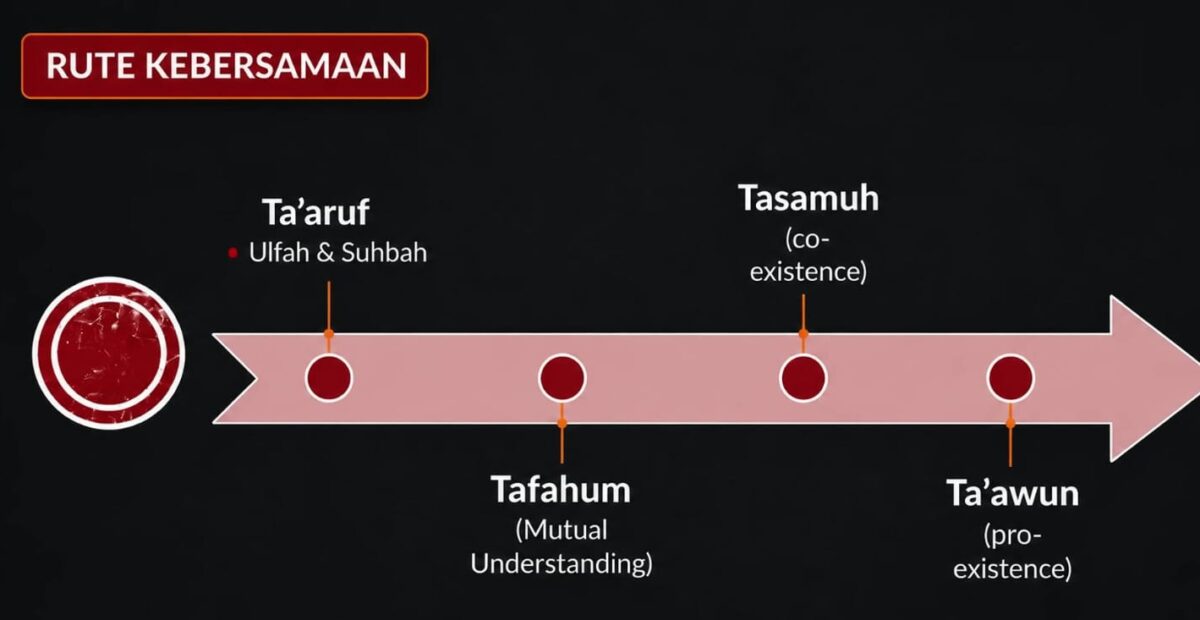 RUTE KEBERSAMAAN

Ta'aruf

• Ulfah & Suhbah

Tafahum
(Mutual Understanding)

Tasamuh
(co-existence)

Ta'awun
(pro-existence)